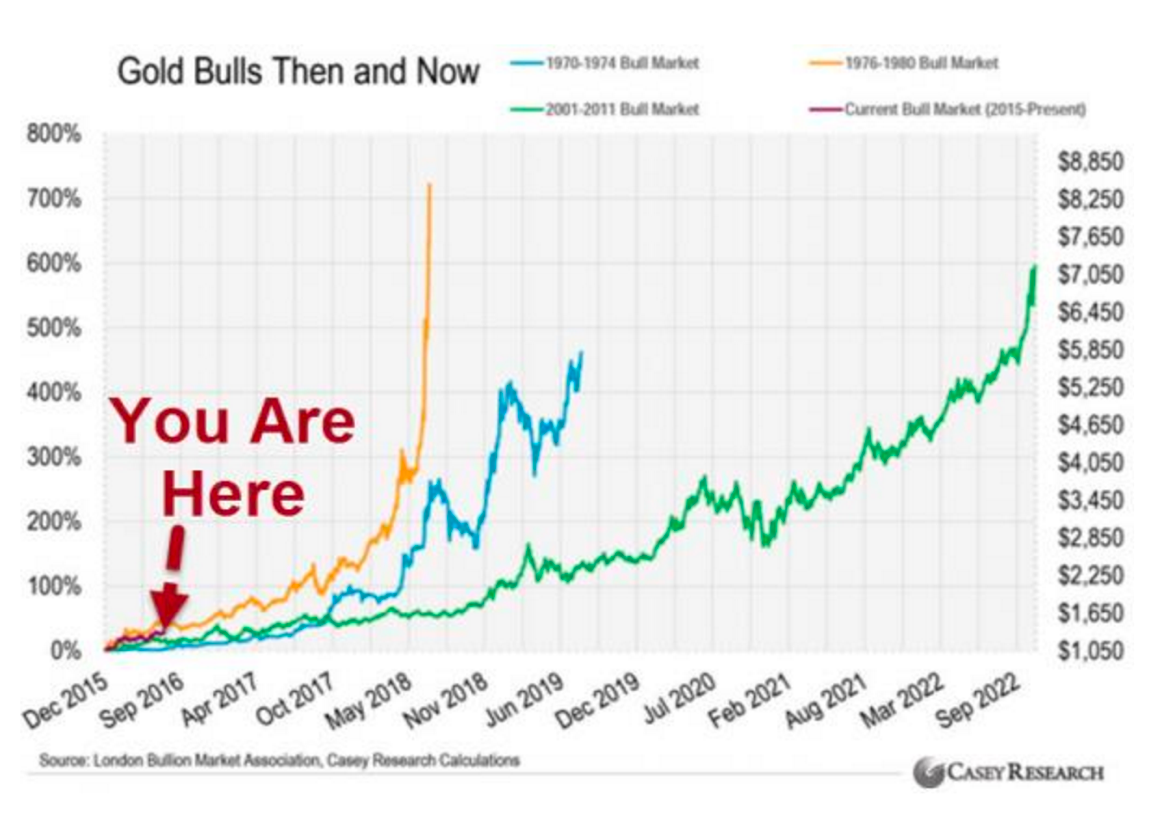 Gold Bulls Then and Now

1970-1974 Bull Market
1976-1980 Bull Market
2001-2011 Bull Market
Current Bull Market (2015-Present)

800%
700%
600%
500%
400%
300%
200%
100%
0%

$8,850
$8,250
$7,650
$7,050
$6,450
$5,850
$5,250
$4,650
$4,050
$3,450
$2,850
$2,250
$1,650
$1,050

You Are Here

Dec 2015
Sep 2016
Apr 2017
Oct 2017
May 2018
Nov 2018
Jun 2019
Dec 2019
Jul 2020
Feb 2021
Aug 2021
Mar 2022
Sep 2022

Source: London Bullion Market Association, Casey Research Calculations

CASEY RESEARCH